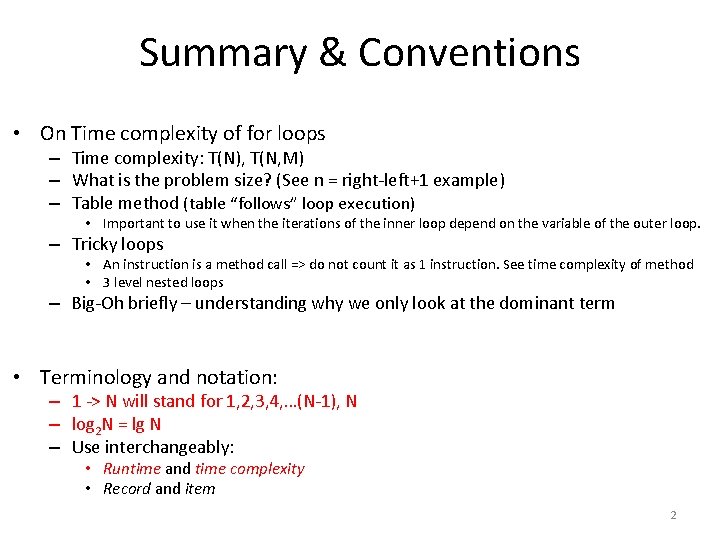 Summary & Conventions

• On Time complexity of for loops
– Time complexity: T(N), T(N,M)
– What is the problem size? (See n = right-left+1 example)
– Table method (table “follows” loop execution)
• Important to use it when the iterations of the inner loop depend on the variable of the outer loop.
– Tricky loops
• An instruction is a method call => do not count it as 1 instruction. See time complexity of method
• 3 level nested loops
– Big-Oh briefly – understanding why we only look at the dominant term

• Terminology and notation:
– 1 -> N will stand for 1,2,3,4,...(N-1), N
– $\log_2 N$ = lg N
– Use interchangeably:
• Runtime and time complexity
• Record and item

2